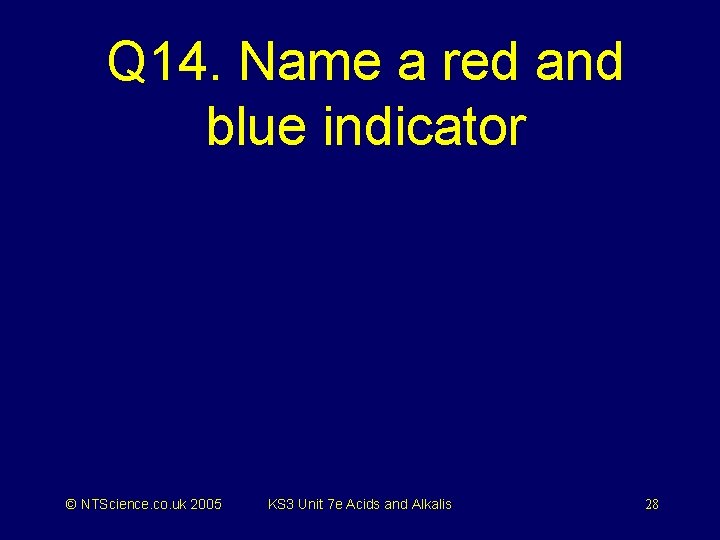 Q14. Name a red and blue indicator

© NTScience.co.uk 2005

KS3 Unit 7e Acids and Alkalis

28